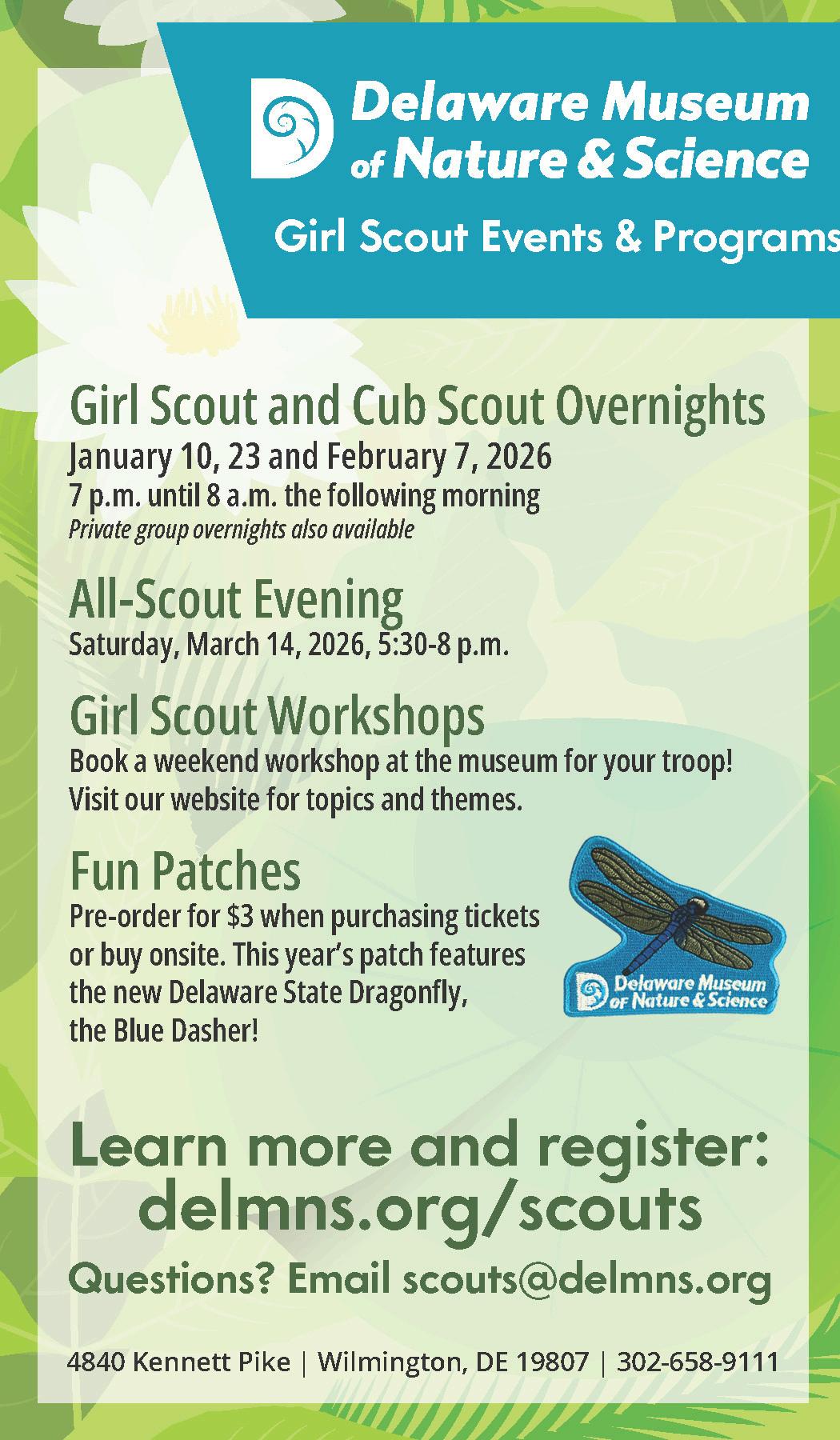 Delaware Museum of Nature & Science

Girl Scout Events & Programs

Girl Scout and Cub Scout Overnights
January 10, 23 and February 7, 2026
7 p.m. until 8 a.m. the following morning
Private group overnights also available

All-Scout Evening
Saturday, March 14, 2026, 5:30-8 p.m.

Girl Scout Workshops
Book a weekend workshop at the museum for your troop! Visit our website for topics and themes.

Fun Patches
Pre-order for $3 when purchasing tickets or buy onsite. This year's patch features the new Delaware State Dragonfly, the Blue Dasher!

Delaware Museum of Nature & Science

Learn more and register: delmns.org/scouts

Questions? Email scouts@delmns.org

4840 Kennett Pike | Wilmington, DE 19807 | 302-658-9111